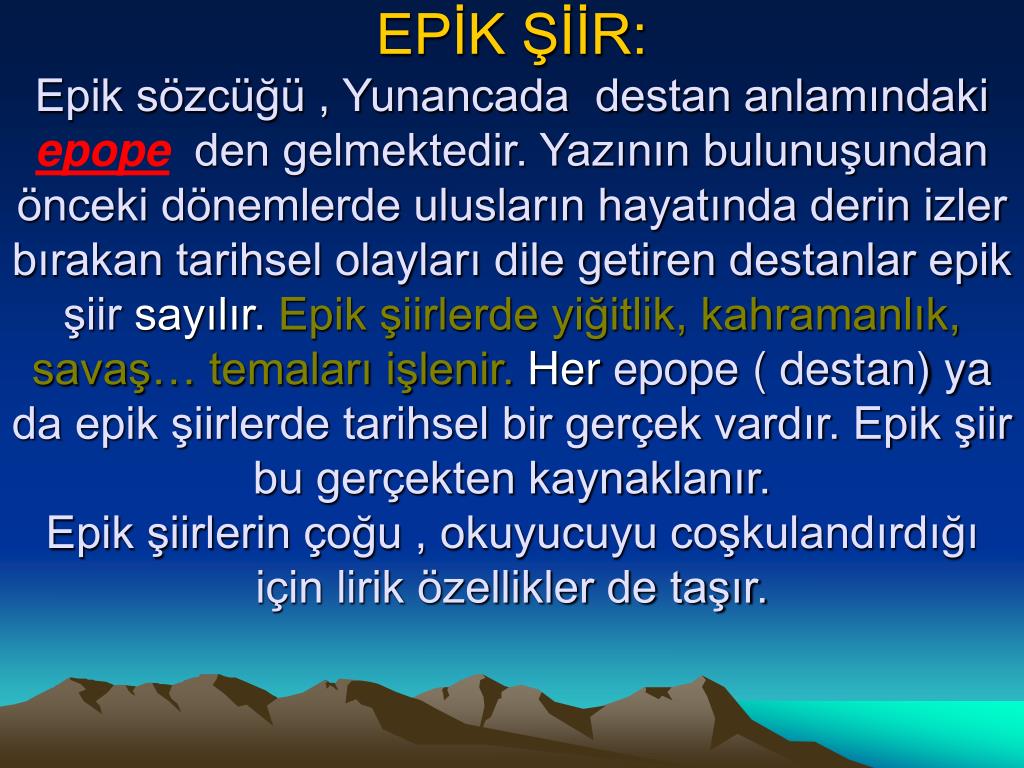 EPİK ŞİİR:

Epik sözcüğü , Yunancada destan anlamındaki epope den gelmektedir. Yazının bulunuşundan önceki dönemlerde ulusların hayatında derin izler bırakan tarihsel olayları dile getiren destanlar epik şiir sayılır. Epik şiirlerde yiğitlik, kahramanlık, savaş… temaları işlenir. Her epope ( destan) ya da epik şiirlerde tarihsel bir gerçek vardır. Epik şiir bu gerçekten kaynaklanır.
Epik şiirlerin çoğu , okuyucuyu coşkulandırdığı için lirik özellikler de taşır.